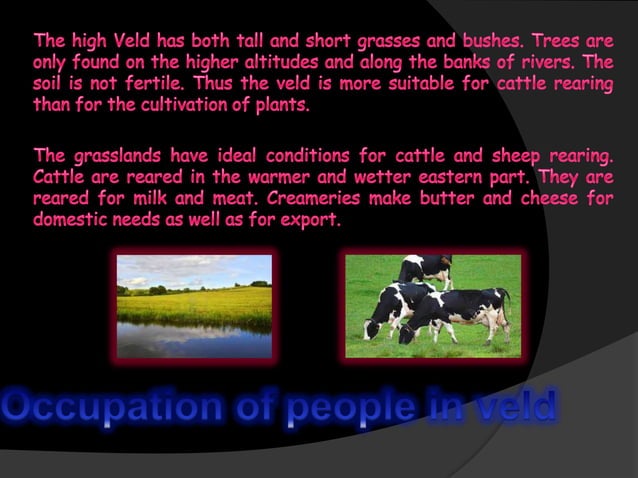 The high Veld has both tall and short grasses and bushes. Trees are only found on the higher altitudes and along the banks of rivers. The soil is not fertile. Thus the veld is more suitable for cattle rearing than for the cultivation of plants.

The grasslands have ideal conditions for cattle and sheep rearing. Cattle are reared in the warmer and wetter eastern part. They are reared for milk and meat. Creameries make butter and cheese for domestic needs as well as for export.

Occupation of people in veld